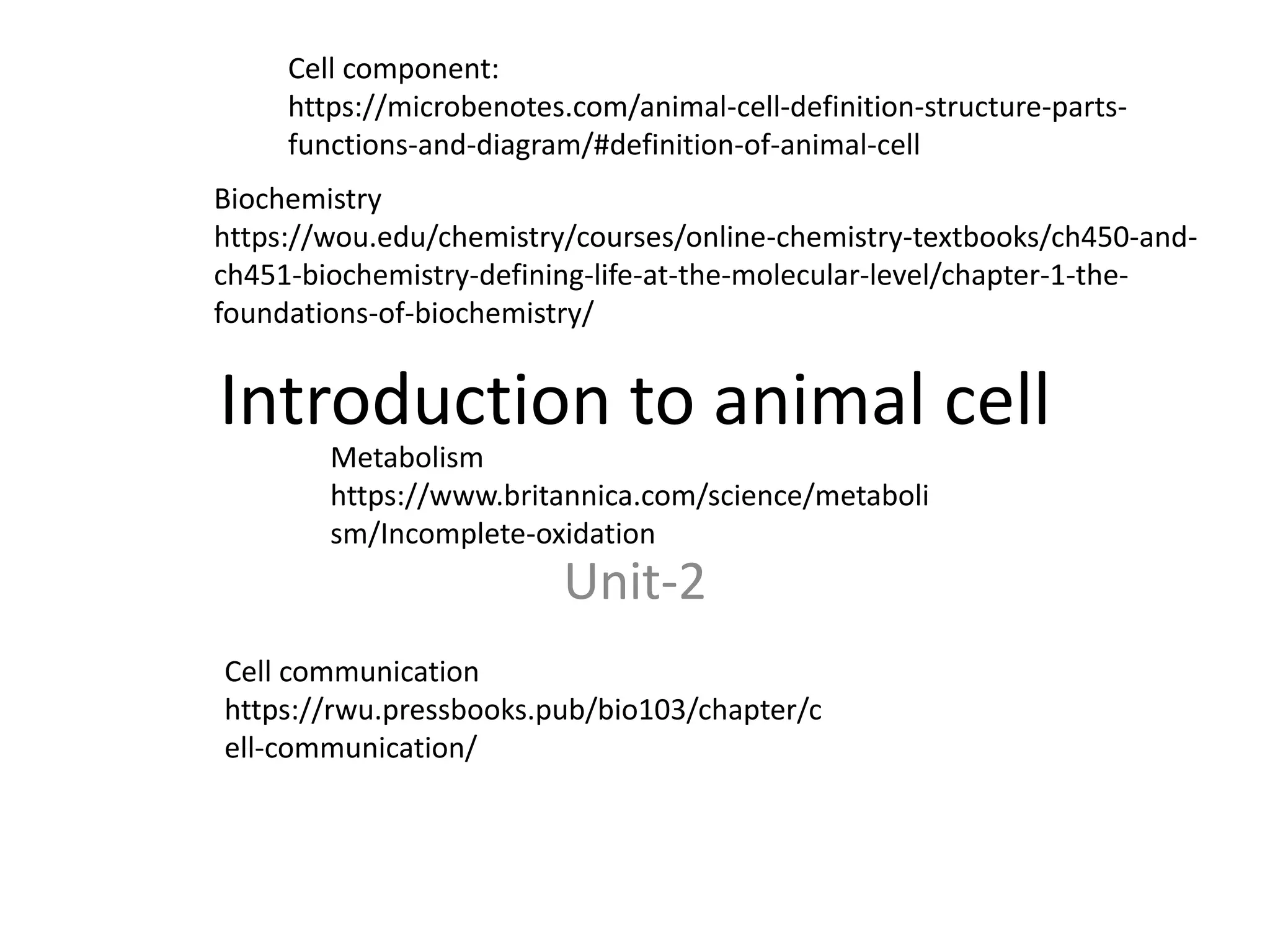 Cell component:
https://microbenotes.com/animal-cell-definition-structure-parts-functions-and-diagram/#definition-of-animal-cell

Biochemistry
https://wou.edu/chemistry/courses/online-chemistry-textbooks/ch450-and-ch451-biochemistry-defining-life-at-the-molecular-level/chapter-1-the-foundations-of-biochemistry/

Introduction to animal cell

Metabolism
https://www.britannica.com/science/metabolism/Incomplete-oxidation

Unit-2

Cell communication
https://rwu.pressbooks.pub/bio103/chapter/cell-communication/